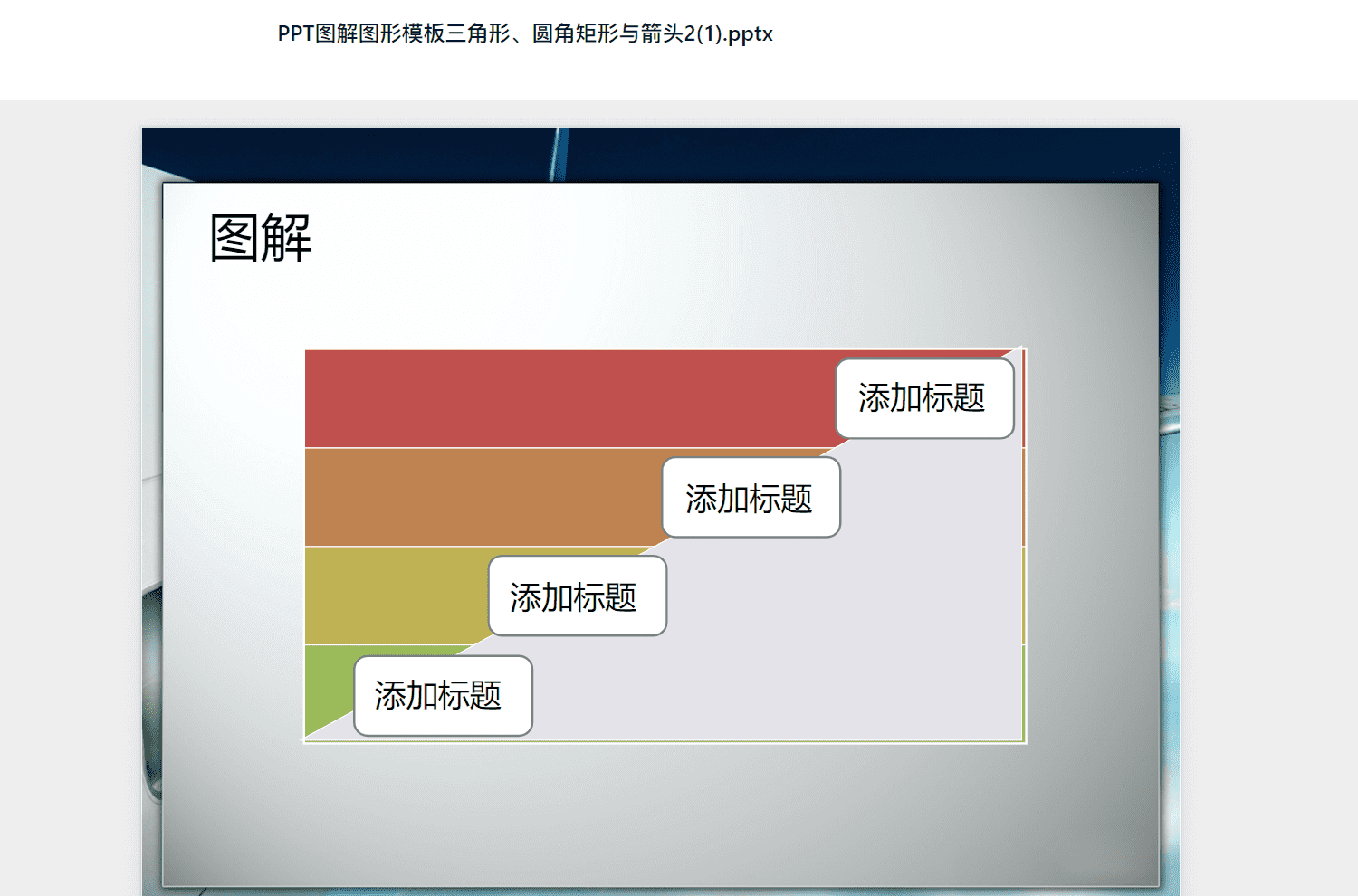 PPT图解图形模板三角形、圆角矩形与箭头2(1).pptx

图解

添加标题

添加标题

添加标题

添加标题